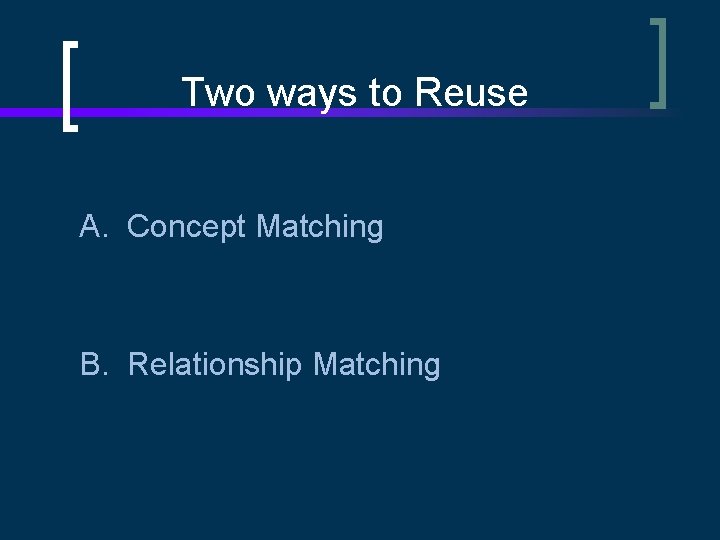 Two ways to Reuse

A. Concept Matching

B. Relationship Matching